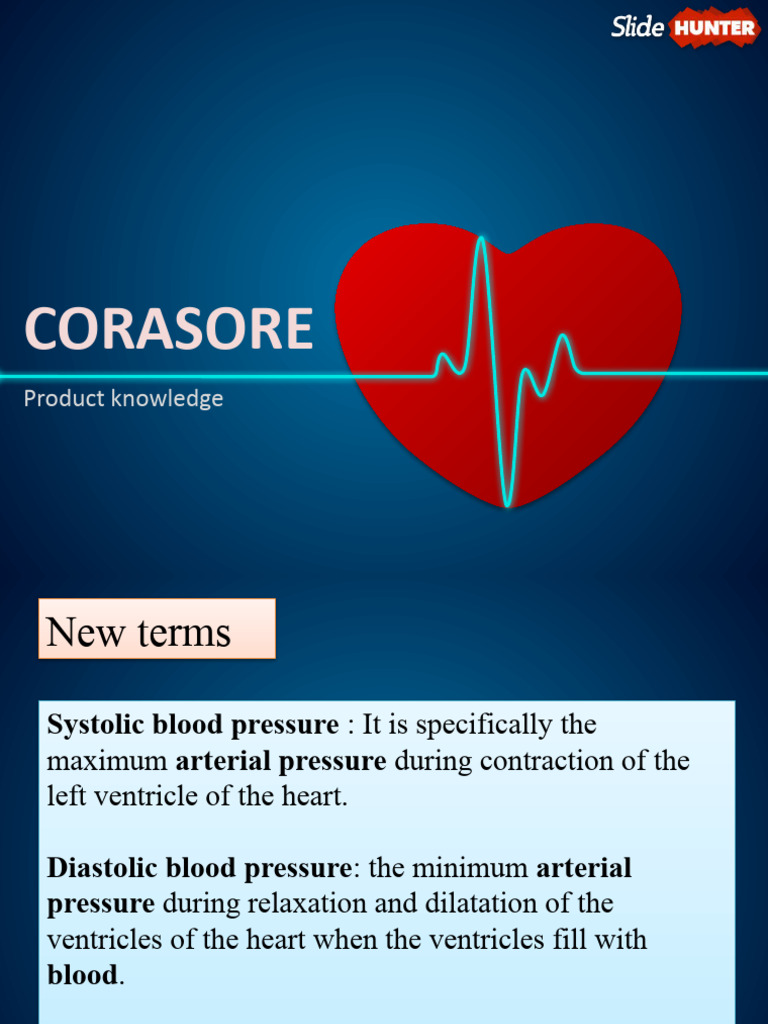 Slide HUNTER

CORASORE

Product knowledge

New terms

Systolic blood pressure : It is specifically the maximum arterial pressure during contraction of the left ventricle of the heart.

Diastolic blood pressure: the minimum arterial pressure during relaxation and dilatation of the ventricles of the heart when the ventricles fill with blood.